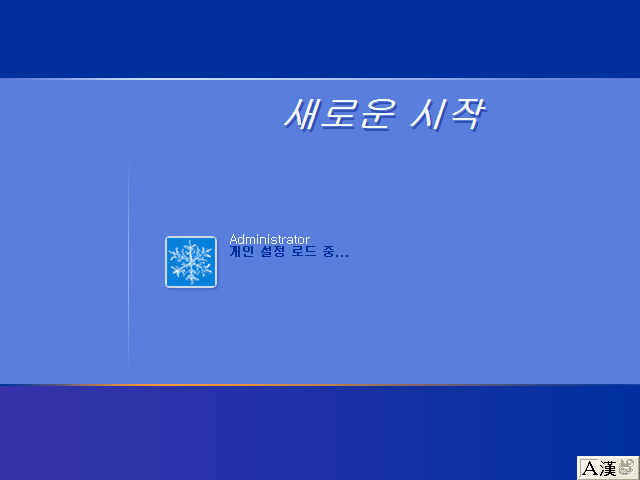 새로운 시작

Administrator
개인 설정 로드 중...

A漢